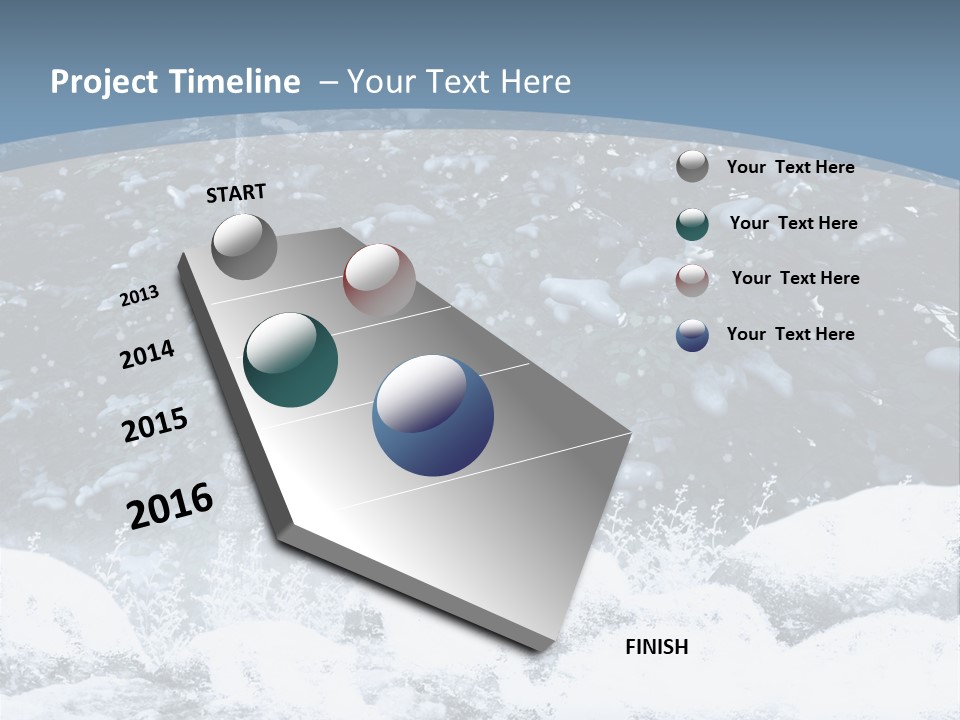 Project Timeline – Your Text Here

START

2013

2014

2015

2016

FINISH

Your Text Here

Your Text Here

Your Text Here

Your Text Here